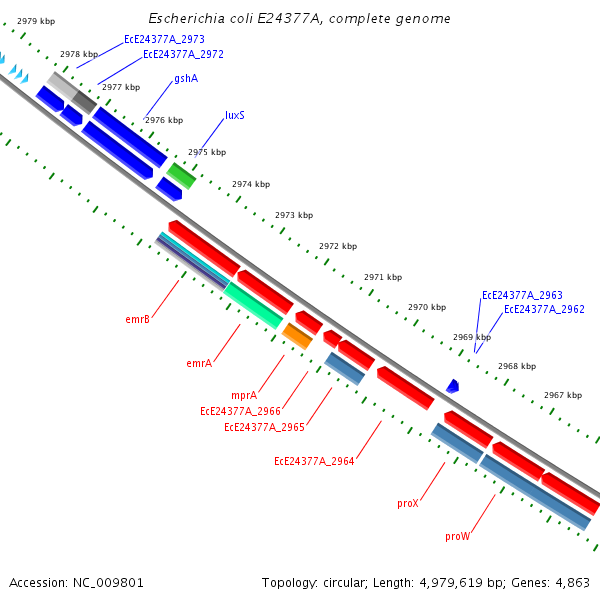 Escherichia coli E24377A, complete genome

2979 kbp
2978 kbp
EcE24377A_2973
EcE24377A_2972
2977 kbp
gshA
2976 kbp
luxS
2975 kbp
2974 kbp
2973 kbp
2972 kbp
2971 kbp
2970 kbp
EcE24377A_2963
EcE24377A_2962
2969 kbp
2968 kbp
2967 kbp

emrB
emrA
mprA
EcE24377A_2966
EcE24377A_2965
EcE24377A_2964
proX
proW

Accession: NC_009801

Topology: circular; Length: 4,979,619 bp; Genes: 4,863